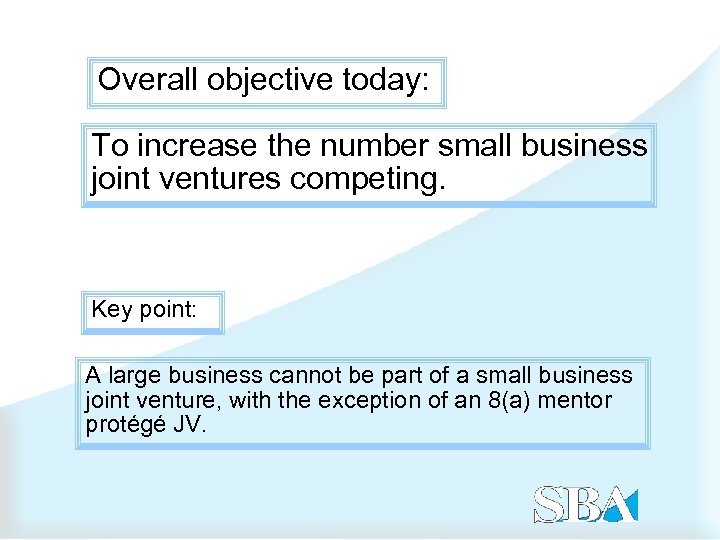 Overall objective today:

To increase the number small business joint ventures competing.

Key point:

A large business cannot be part of a small business joint venture, with the exception of an 8(a) mentor protégé JV.

SBA